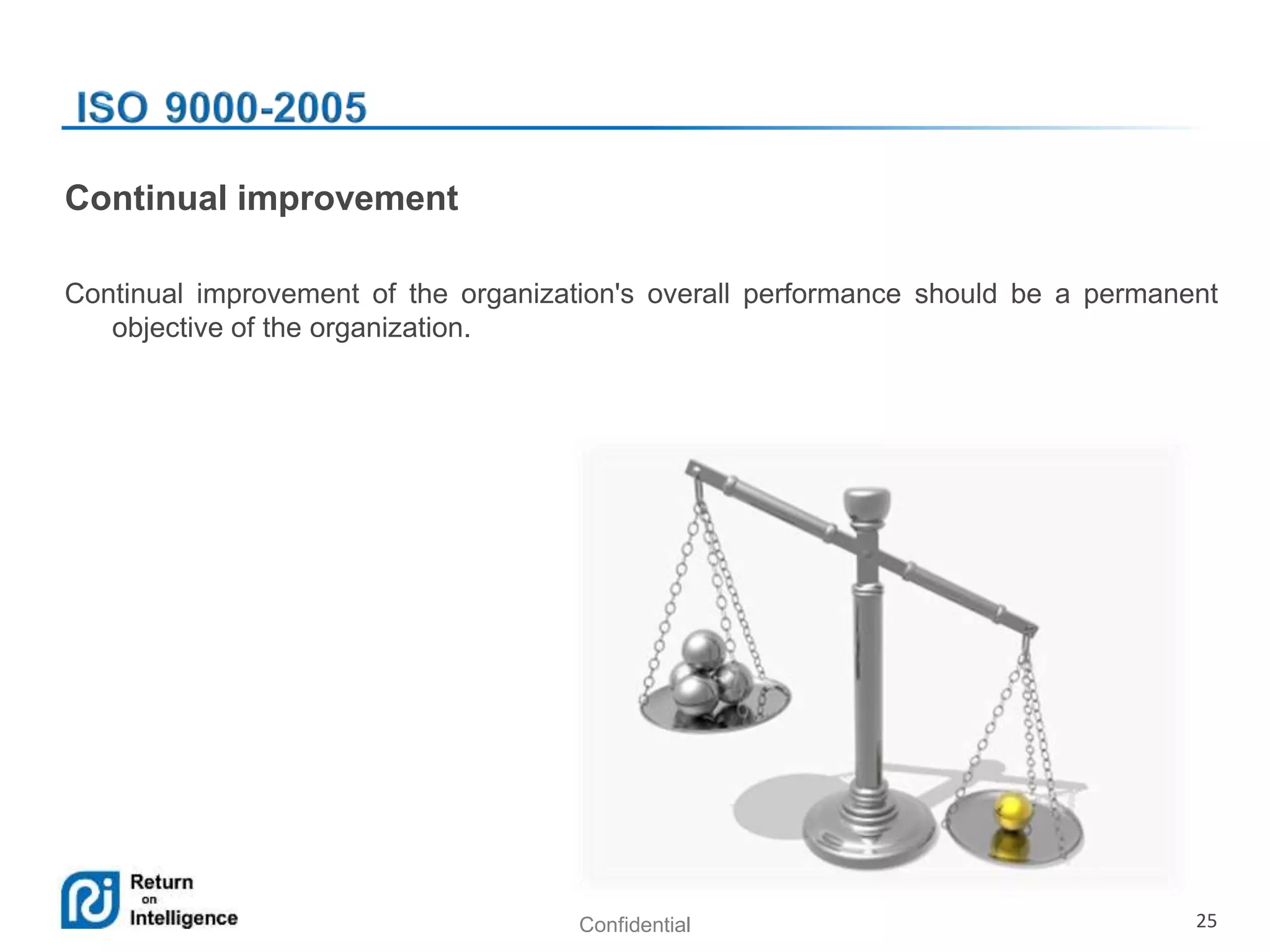 ISO 9000-2005

Continual improvement

Continual improvement of the organization's overall performance should be a permanent objective of the organization.

Return on Intelligence

Confidential

25